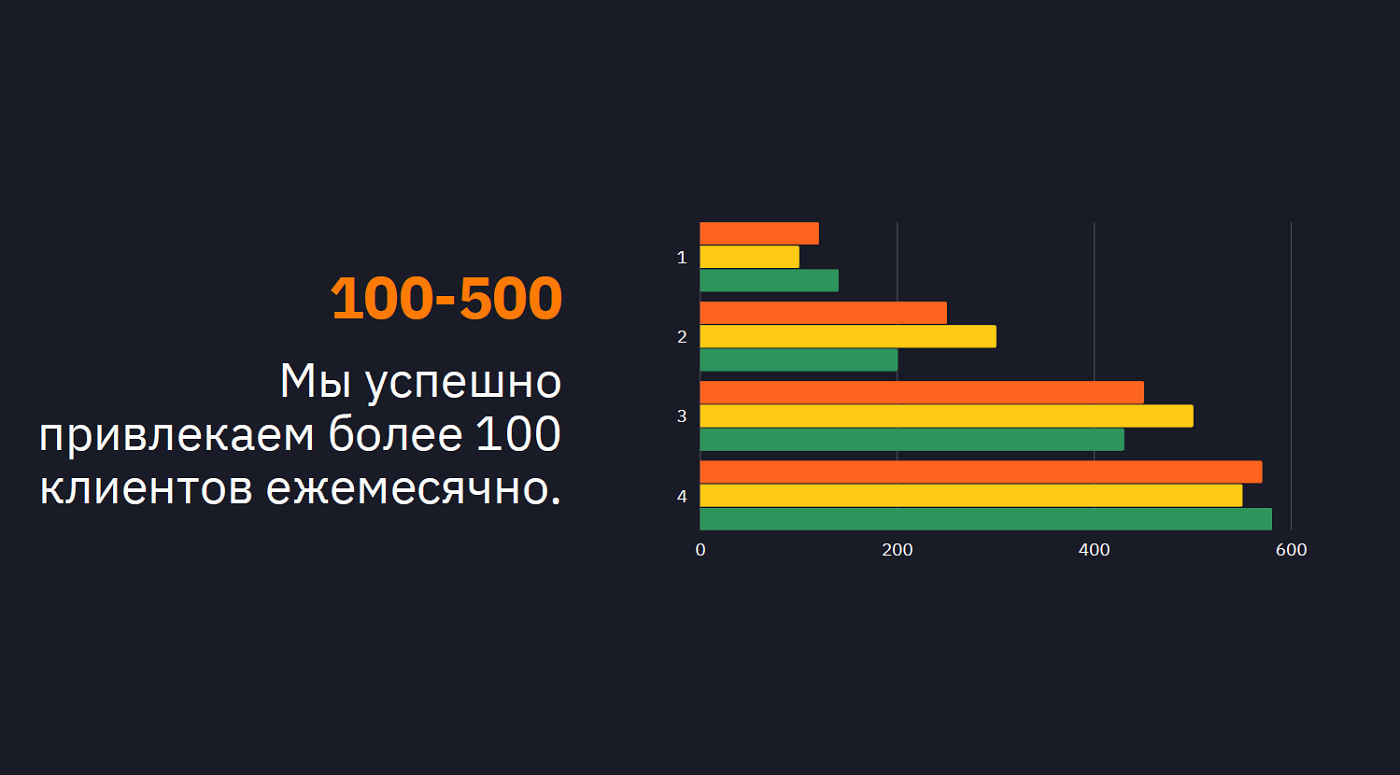 100-500

Мы успешно привлекаем более 100 клиентов ежемесячно.

1
2
3
4
0
200
400
600